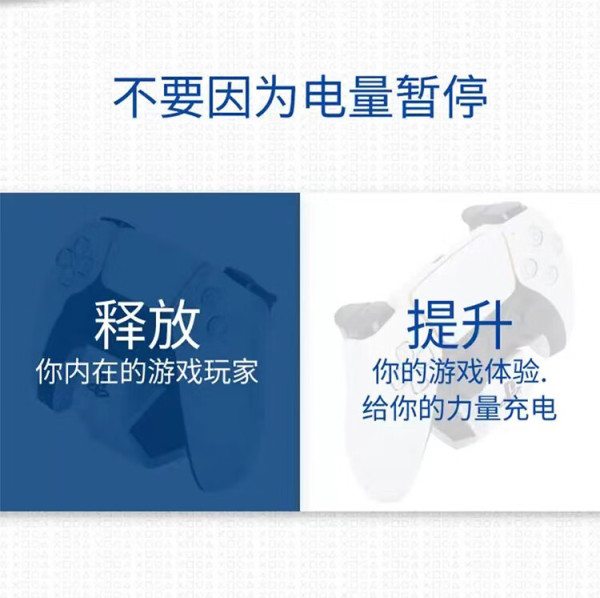 不要因为电量暂停

释放
你内在的游戏玩家

提升
你的游戏体验.
给你的力量充电